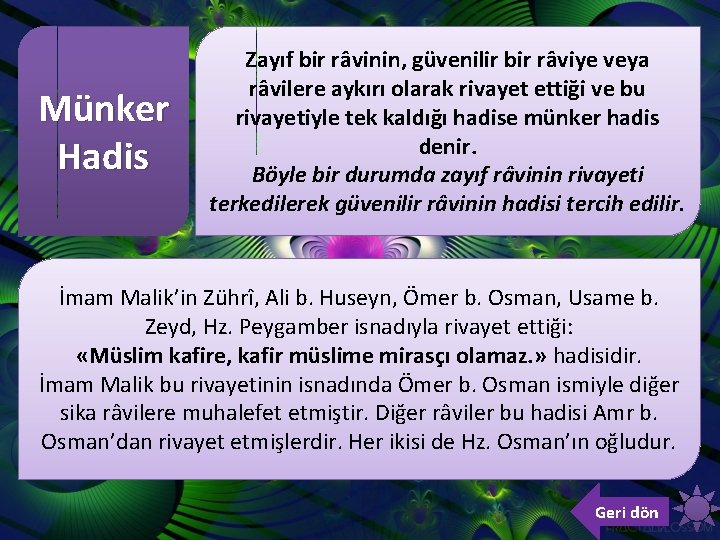 Münker Hadis

Zayıf bir râvinin, güvenilir bir râviye veya râvilere aykırı olarak rivayet ettiği ve bu rivayetiyle tek kaldığı hadise münker hadis denir.
Böyle bir durumda zayıf râvinin rivayeti terkedilerek güvenilir râvinin hadisi tercih edilir.

İmam Malik'in Zührî, Ali b. Huseyn, Ömer b. Osman, Usame b. Zeyd, Hz. Peygamber isnadıyla rivayet ettiği:
«Müslim kafire, kafir müslime mirasçı olamaz.» hadisidir.
İmam Malik bu rivayetinin isnadında Ömer b. Osman ismiyle diğer sika râvilere muhalefet etmiştir. Diğer râviler bu hadisi Amr b. Osman'dan rivayet etmişlerdir. Her ikisi de Hz. Osman'ın oğludur.

Geri dön